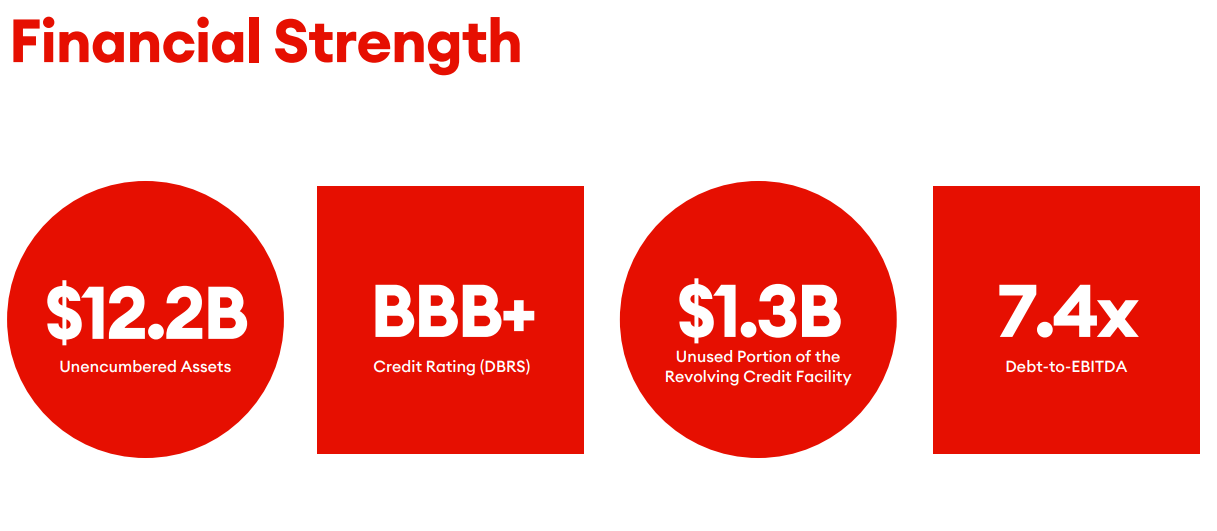 Financial Strength

\$12.2B
Unencumbered Assets

BBB+
Credit Rating (DBRS)

\$1.3B
Unused Portion of the Revolving Credit Facility

7.4x
Debt-to-EBITDA